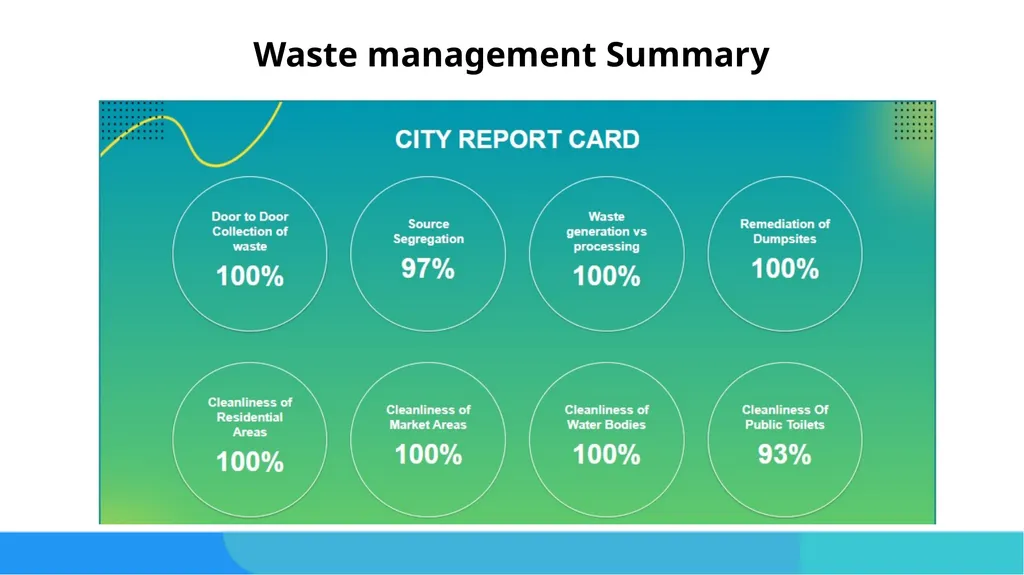 Waste management Summary

CITY REPORT CARD

Door to Door Collection of waste
100%

Source Segregation
97%

Waste generation vs processing
100%

Remediation of Dumpsites
100%

Cleanliness of Residential Areas
100%

Cleanliness of Market Areas
100%

Cleanliness of Water Bodies
100%

Cleanliness Of Public Toilets
93%